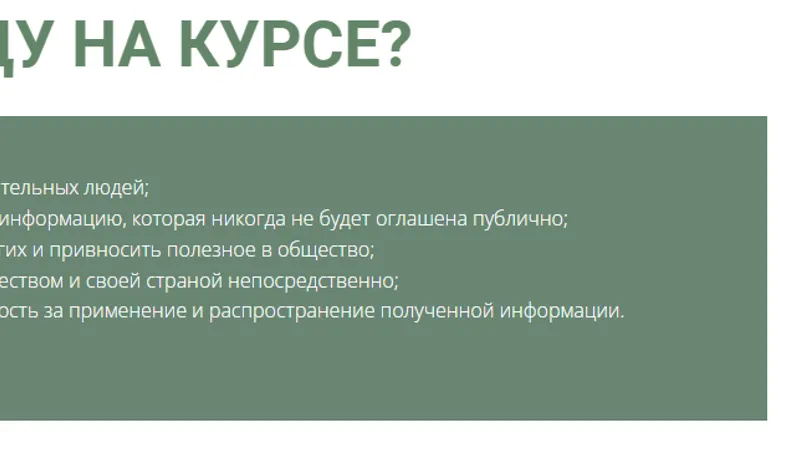 ДУ НА КУРСЕ?

тельных людей;
информацию, которая никогда не будет оглашена публично;
гих и привносить полезное в общество;
еством и своей страной непосредственно;
ость за применение и распространение полученной информации.